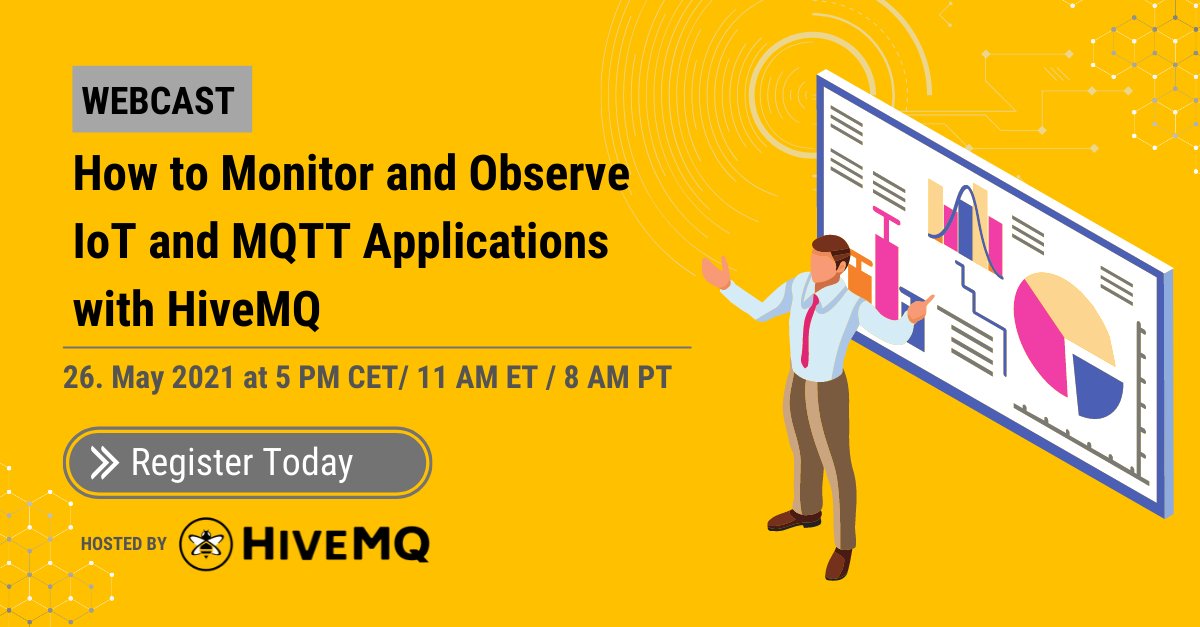 WEBCAST

How to Monitor and Observe IoT and MQTT Applications with HiveMQ

26. May 2021 at 5 PM CET/ 11 AM ET / 8 AM PT

Register Today

HOSTED BY HIVEMQ